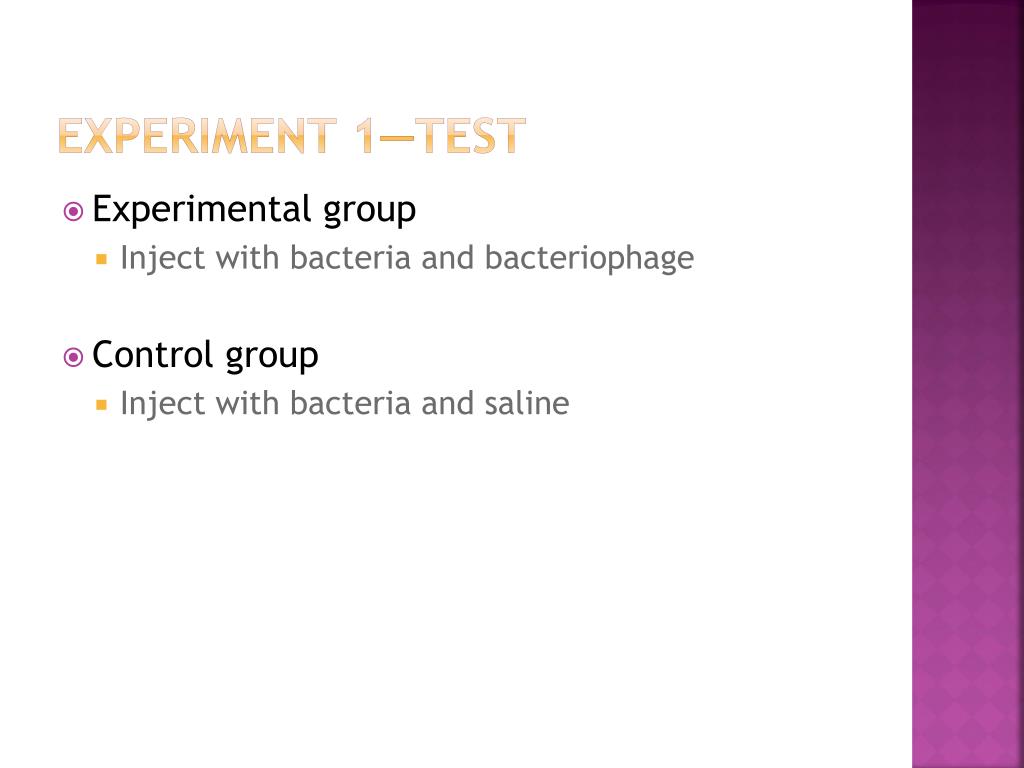 EXPERIMENT 1—TEST

Experimental group
Inject with bacteria and bacteriophage

Control group
Inject with bacteria and saline